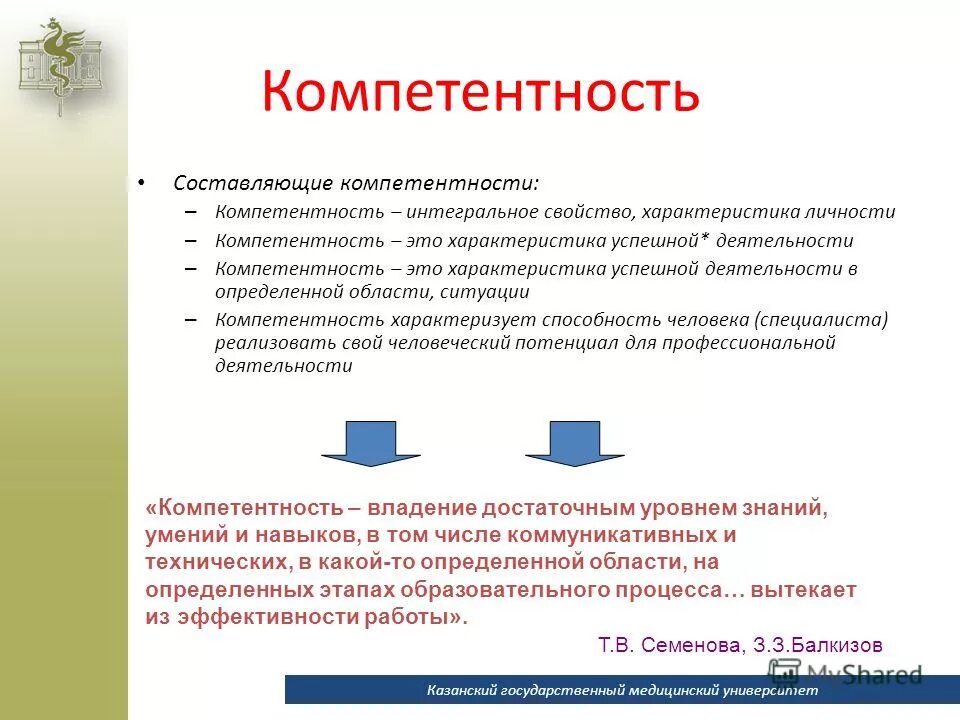 Компетентность

• Составляющие компетентности:
– Компетентность – интегральное свойство, характеристика личности
– Компетентность – это характеристика успешной* деятельности
– Компетентность – это характеристика успешной деятельности в определенной области, ситуации
– Компетентность характеризует способность человека (специалиста) реализовать свой человеческий потенциал для профессиональной деятельности

«Компетентность – владение достаточным уровнем знаний, умений и навыков, в том числе коммуникативных и технических, в какой-то определенной области, на определенных этапах образовательного процесса… вытекает из эффективности работы».

Т.В. Семенова, З.З.Балкизов

MyShared

Казанский государственный медицинский университет